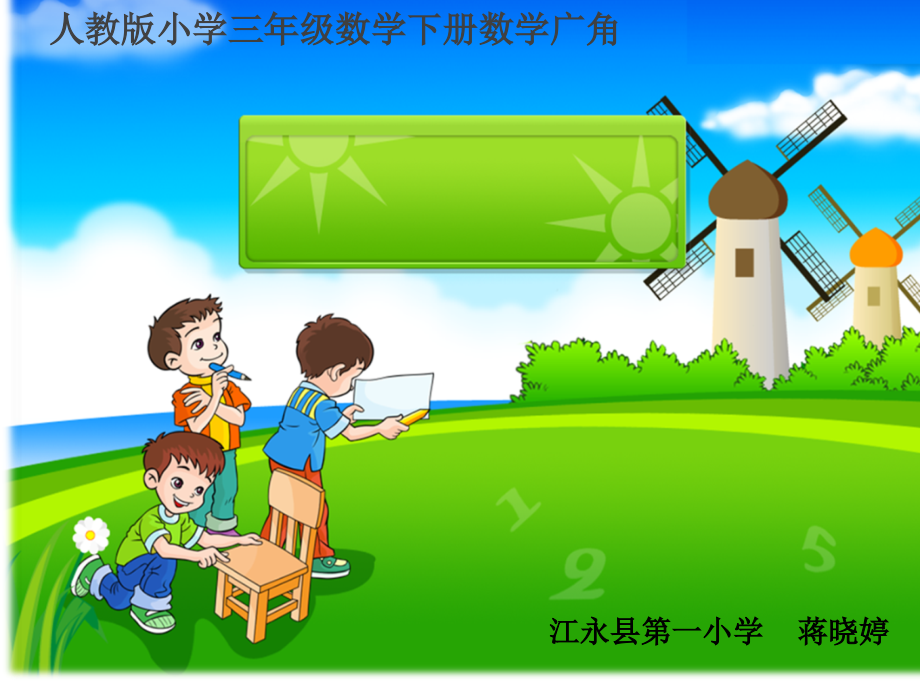 人教版小学三年级数学下册数学广角

1

2

5

江永县第一小学　蒋晓婷